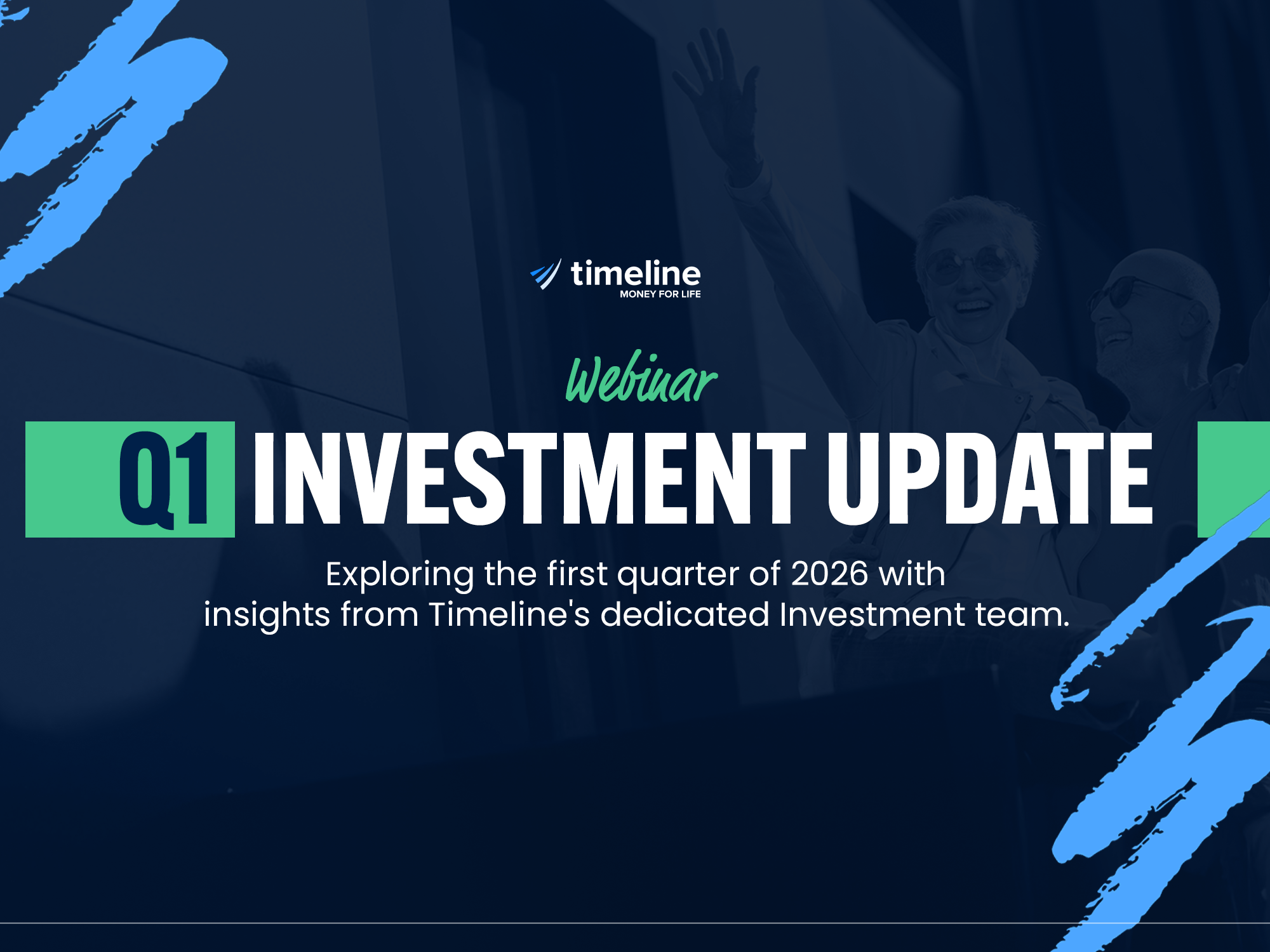 timeline
MONEY FOR LIFE

Webinar

Q1 INVESTMENT UPDATE

Exploring the first quarter of 2026 with insights from Timeline's dedicated Investment team.